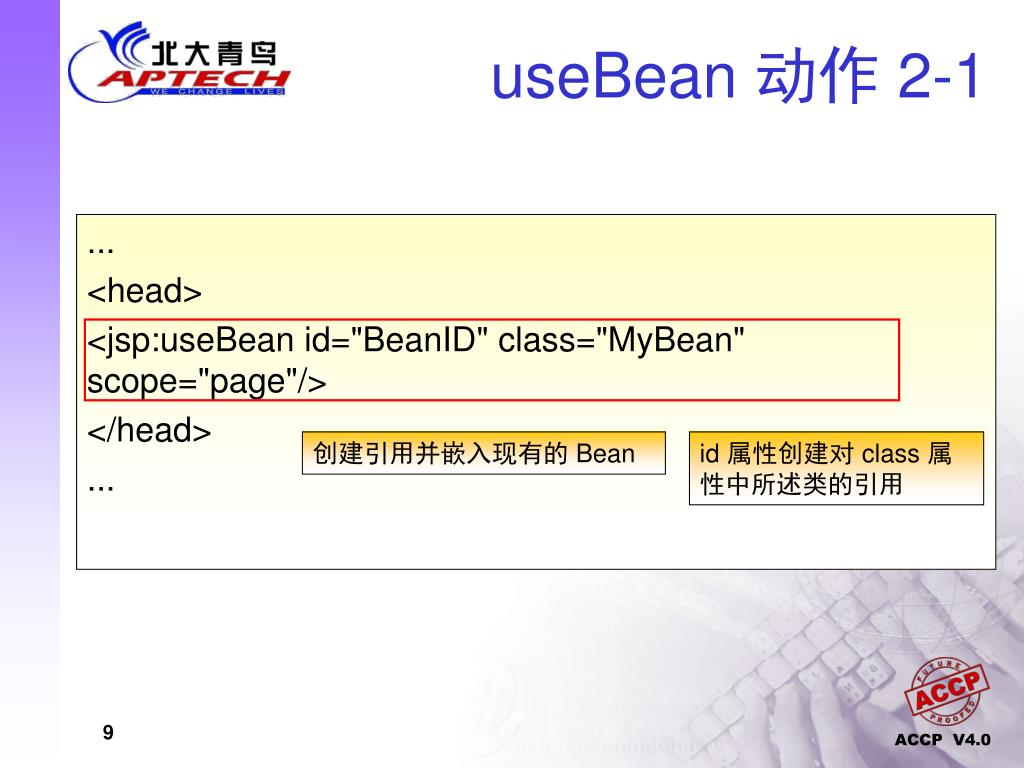 北大青鸟
APTECH
WE CHANGE LIVES

useBean 动作 2-1

...
<head>
<jsp:useBean id="BeanID" class="MyBean" scope="page"/>
</head>
...

创建引用并嵌入现有的 Bean

id 属性创建对 class 属性中所述类的引用

FUTURE ACCP PROOFED

9

ACCP V4.0